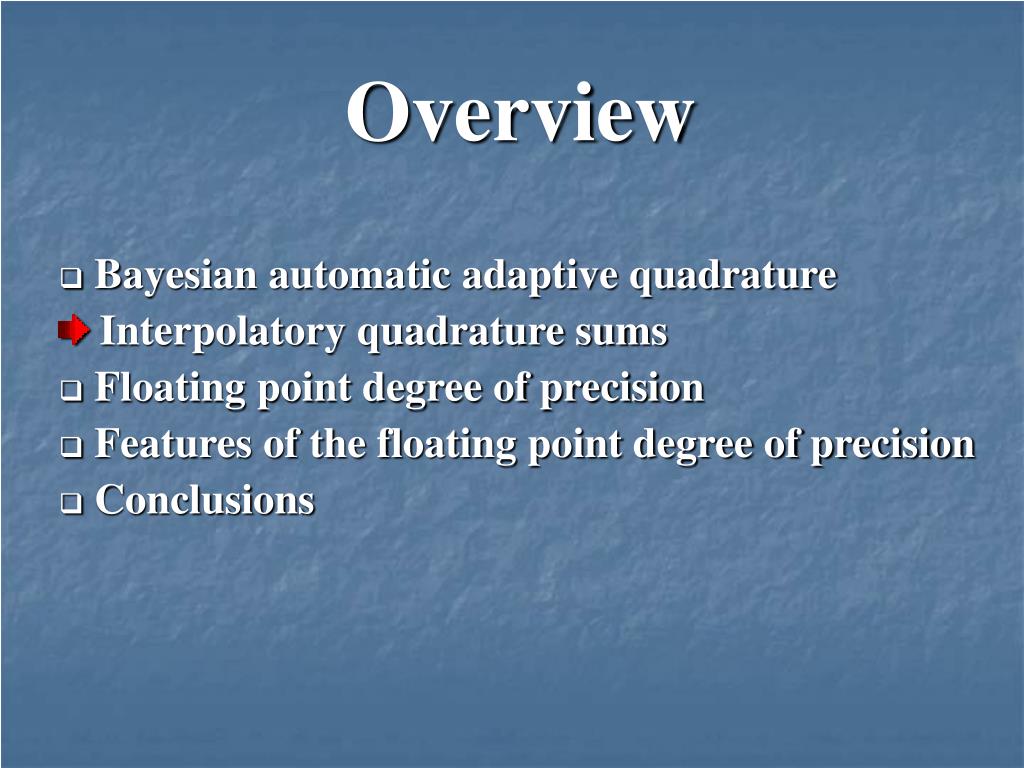 Overview

Bayesian automatic adaptive quadrature
Interpolatory quadrature sums
Floating point degree of precision
Features of the floating point degree of precision
Conclusions